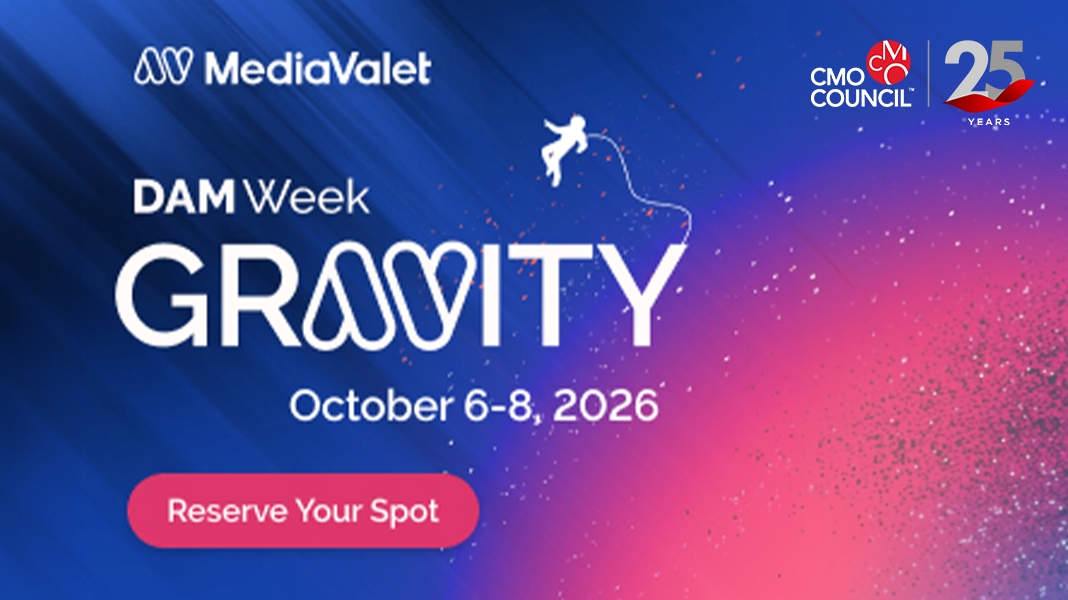 MediaValet

CMO COUNCIL™

25 YEARS

DAM Week

GRAVITY

October 6-8, 2026

Reserve Your Spot